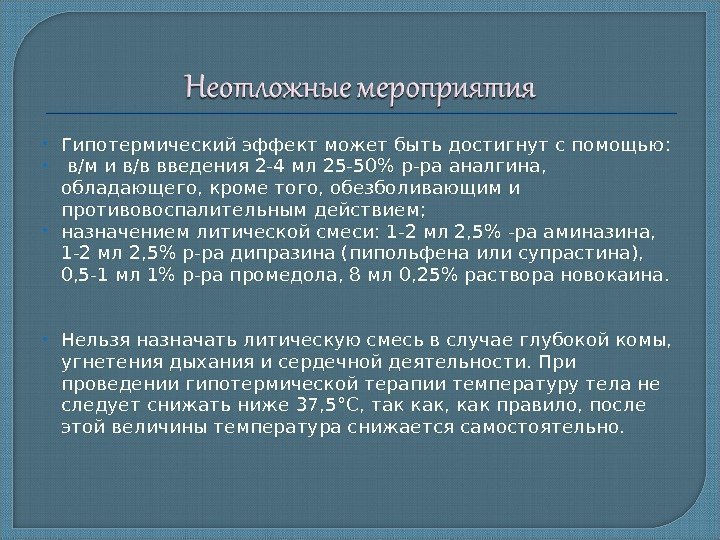 Неотложные мероприятия

Гипотермический эффект может быть достигнут с помощью:

в/м и в/в введения 2-4 мл 25-50% р-ра аналгина, обладающего, кроме того, обезболивающим и противовоспалительным действием;

назначением литической смеси: 1-2 мл 2,5% -ра аминазина, 1-2 мл 2,5% р-ра дипразина (пипольфена или супрастина), 0,5-1 мл 1% р-ра промедола, 8 мл 0,25% раствора новокаина.

Нельзя назначать литическую смесь в случае глубокой комы, угнетения дыхания и сердечной деятельности. При проведении гипотермической терапии температуру тела не следует снижать ниже 37,5°С, так как, как правило, после этой величины температура снижается самостоятельно.